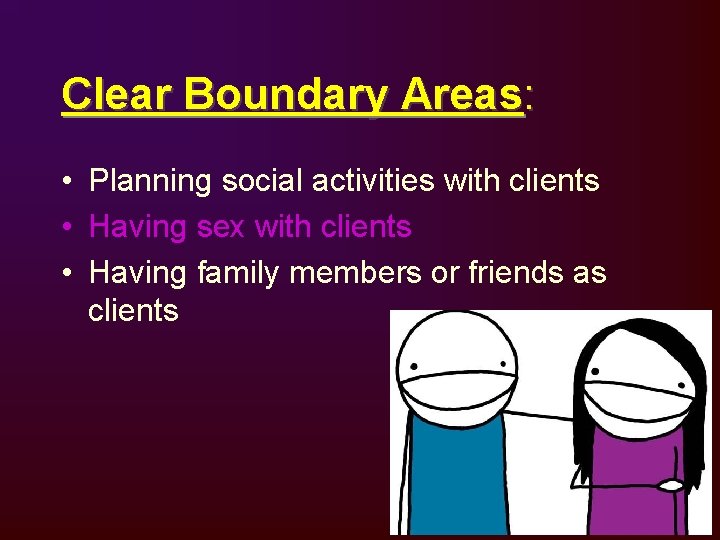 Clear Boundary Areas:

• Planning social activities with clients
• Having sex with clients
• Having family members or friends as clients